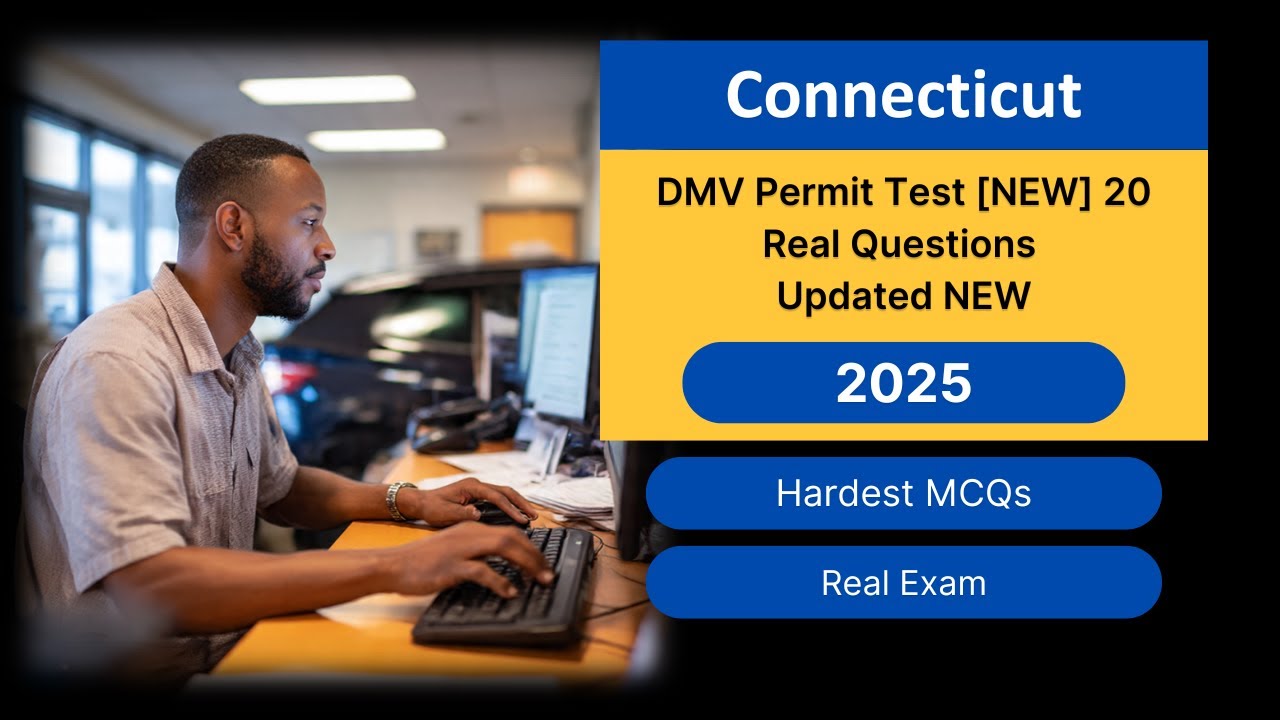 Connecticut

DMV Permit Test [NEW] 20 Real Questions Updated NEW

2025

Hardest MCQs

Real Exam